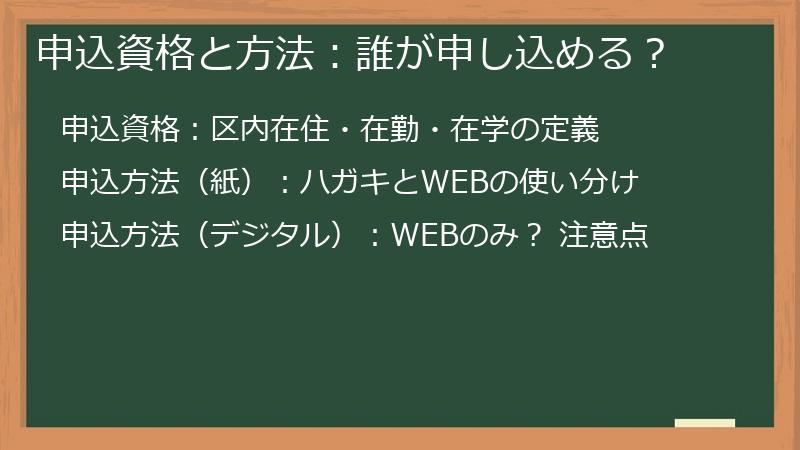 申込資格と方法：誰が申し込める？

申込資格：区内在住・在勤・在学の定義

申込方法（紙）：ハガキとWEBの使い分け

申込方法（デジタル）：WEBのみ？ 注意点